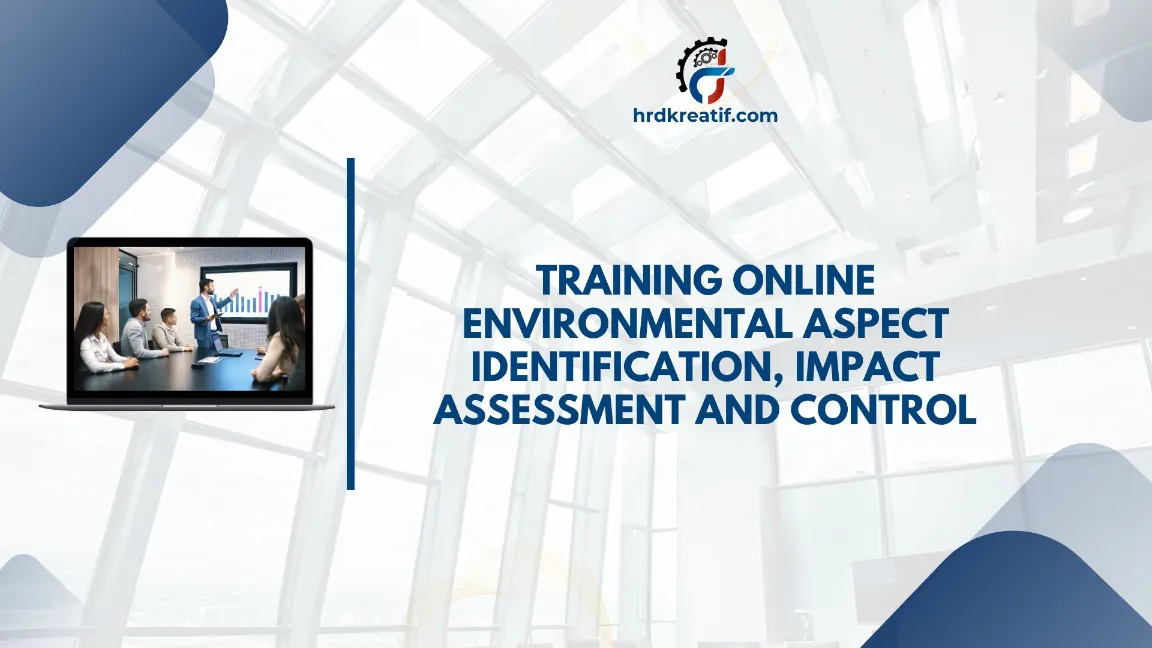 hrdkreatif.com

TRAINING ONLINE ENVIRONMENTAL ASPECT IDENTIFICATION, IMPACT ASSESSMENT AND CONTROL